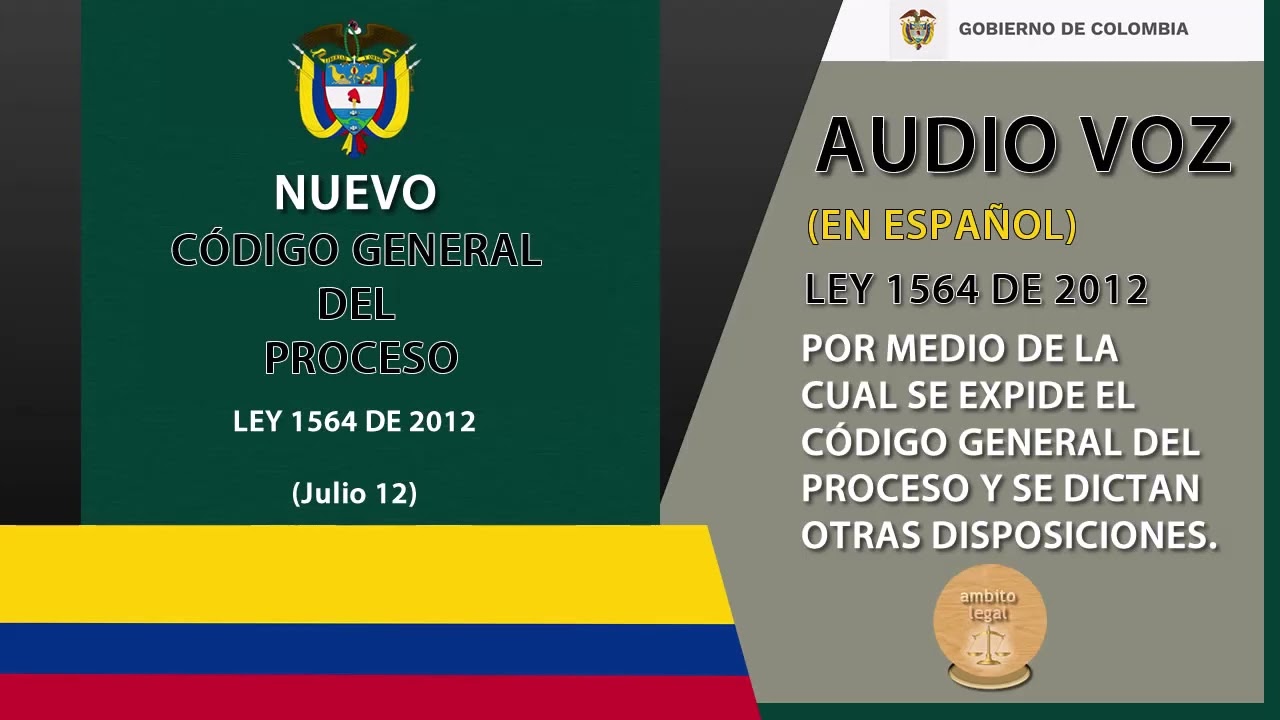 NUEVO
CÓDIGO GENERAL DEL PROCESO
LEY 1564 DE 2012
(Julio 12)

GOBIERNO DE COLOMBIA

AUDIO VOZ
(EN ESPAÑOL)
LEY 1564 DE 2012
POR MEDIO DE LA CUAL SE EXPIDE EL CÓDIGO GENERAL DEL PROCESO Y SE DICTAN OTRAS DISPOSICIONES.

ambito legal